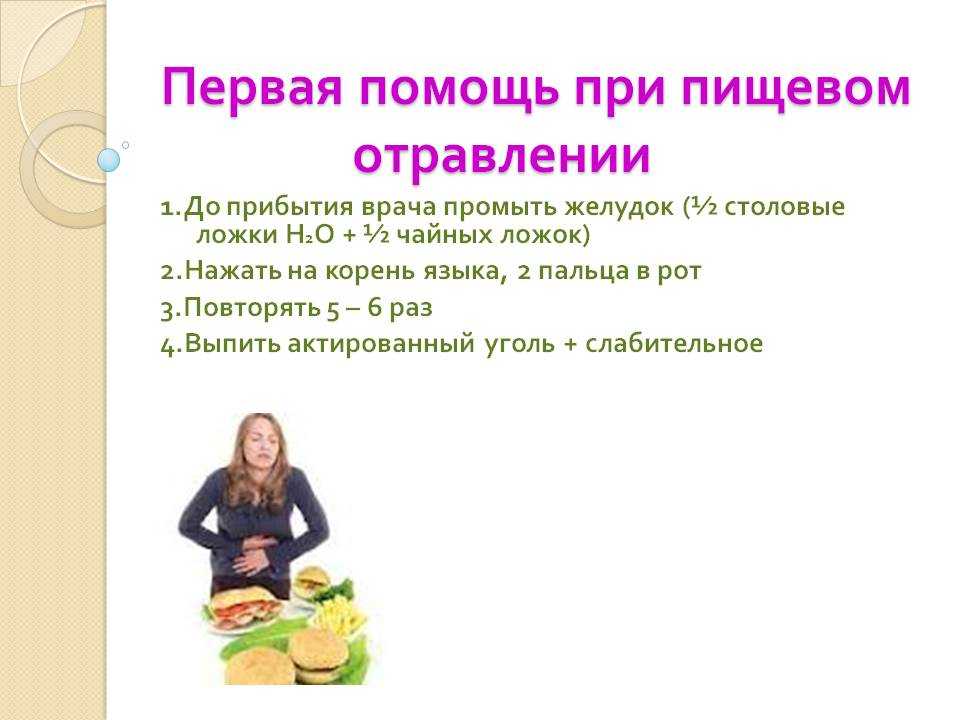 Первая помощь при пищевом отравлении

1.До прибытия врача промыть желудок (½ столовые ложки $H_2O$ + ½ чайных ложок)

2.Нажать на корень языка, 2 пальца в рот

3.Повторять 5 – 6 раз

4.Выпить актированный уголь + слабительное